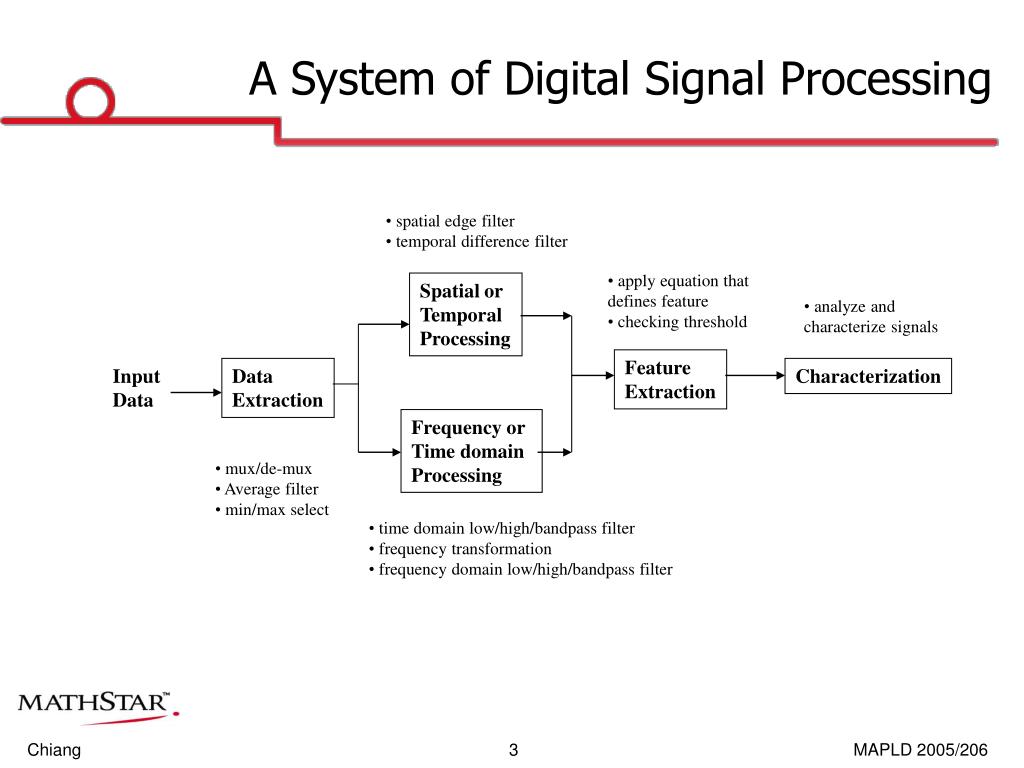 A System of Digital Signal Processing

• spatial edge filter
• temporal difference filter

Spatial or Temporal Processing

• apply equation that defines feature
• checking threshold

• analyze and characterize signals

Input Data

Data Extraction

Feature Extraction

Characterization

Frequency or Time domain Processing

• mux/de-mux
• Average filter
• min/max select

• time domain low/high/bandpass filter
• frequency transformation
• frequency domain low/high/bandpass filter

MATHSTAR™

Chiang

3

MAPLD 2005/206